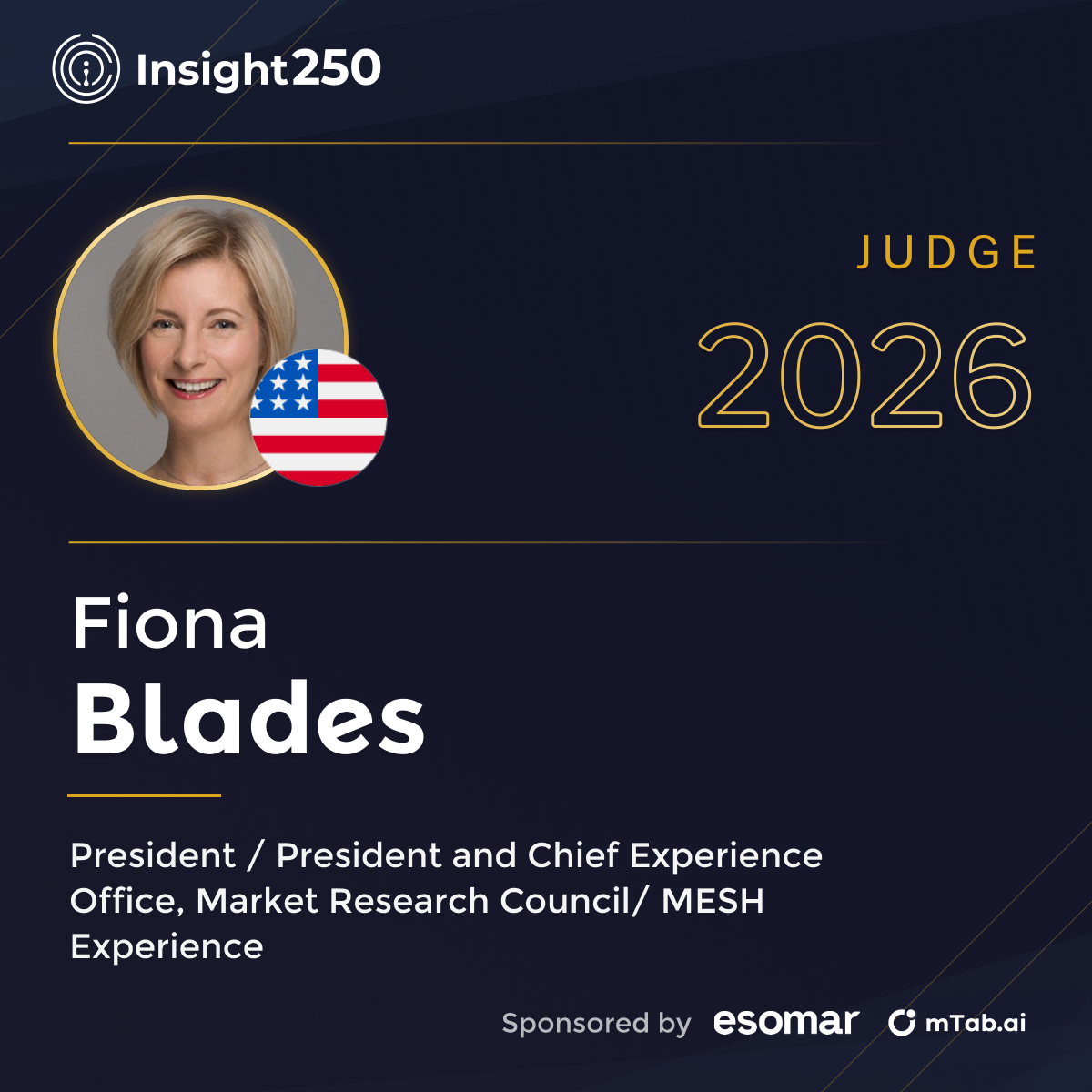 Insight250

JUDGE

2026

Fiona

Blades

President / President and Chief Experience Office, Market Research Council/ MESH Experience

Sponsored by esomar mTab.ai